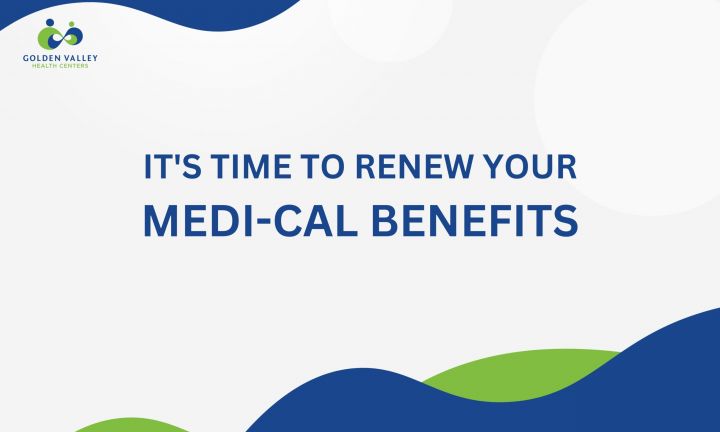 GOLDEN VALLEY
HEALTH CENTERS

IT'S TIME TO RENEW YOUR
MEDI-CAL BENEFITS